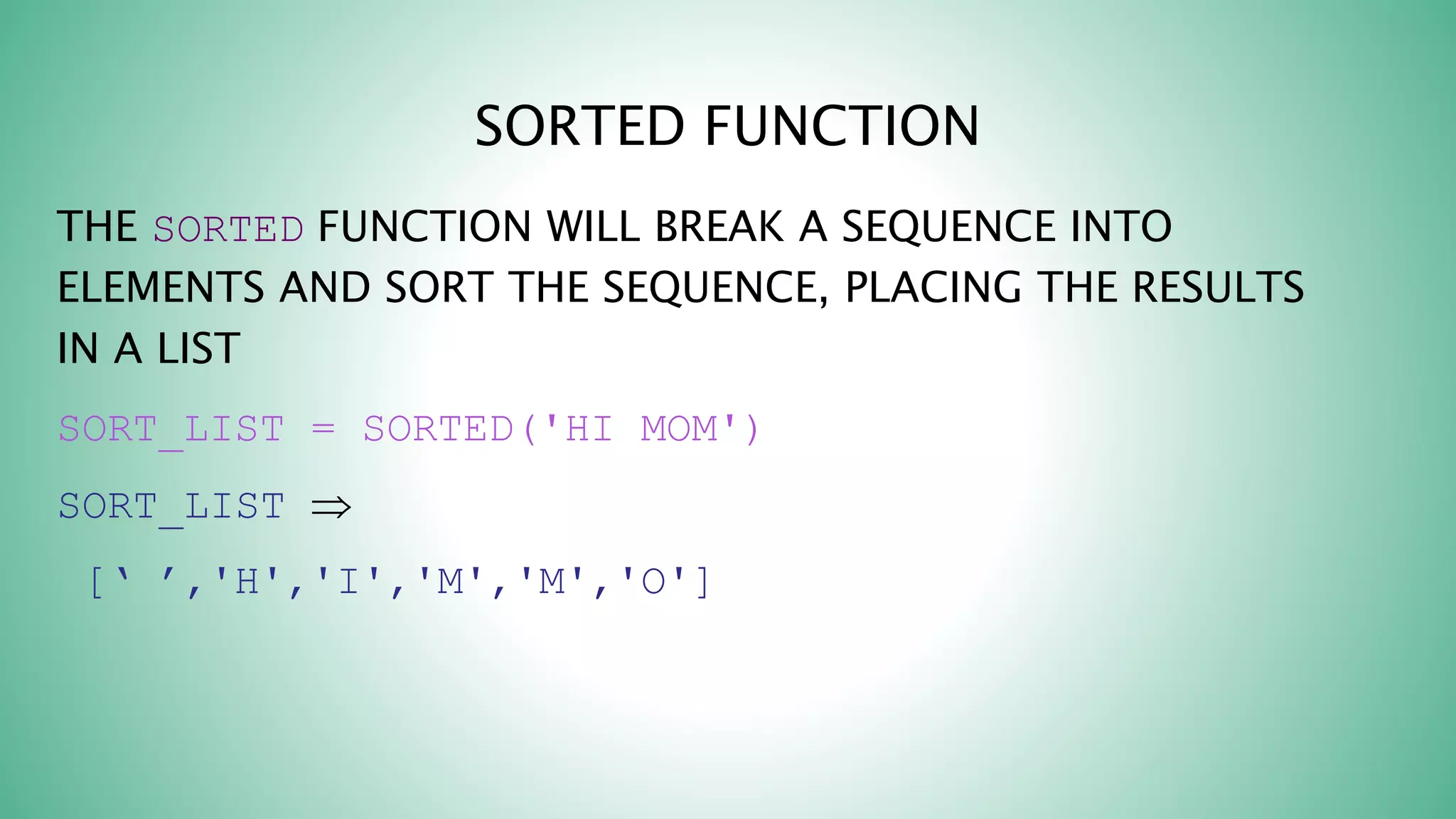 SORTED FUNCTION

THE SORTED FUNCTION WILL BREAK A SEQUENCE INTO ELEMENTS AND SORT THE SEQUENCE, PLACING THE RESULTS IN A LIST

SORT_LIST = SORTED('HI MOM')

SORT_LIST ⇒

[‘ ’,'H','I','M','M','O']